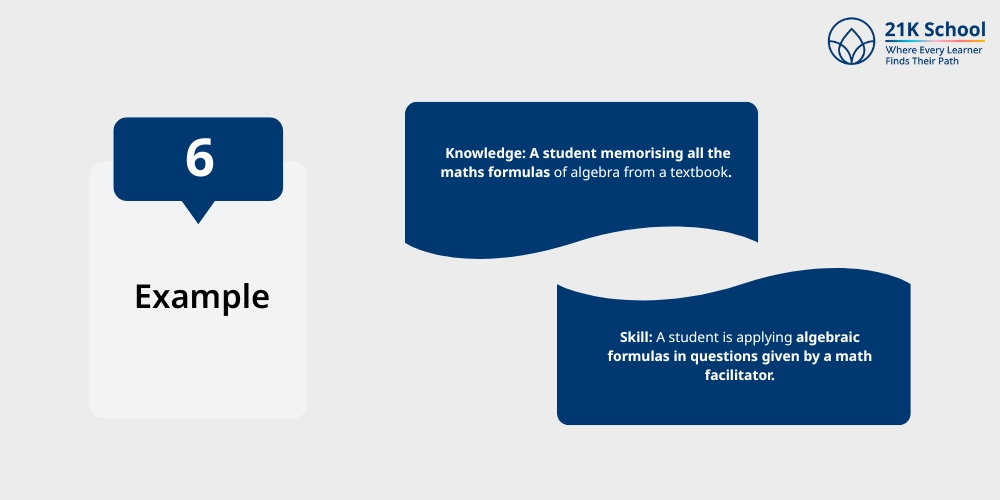 21K School
Where Every Learner Finds Their Path

6

Example

Knowledge: A student memorising all the maths formulas of algebra from a textbook.

Skill: A student is applying algebraic formulas in questions given by a math facilitator.